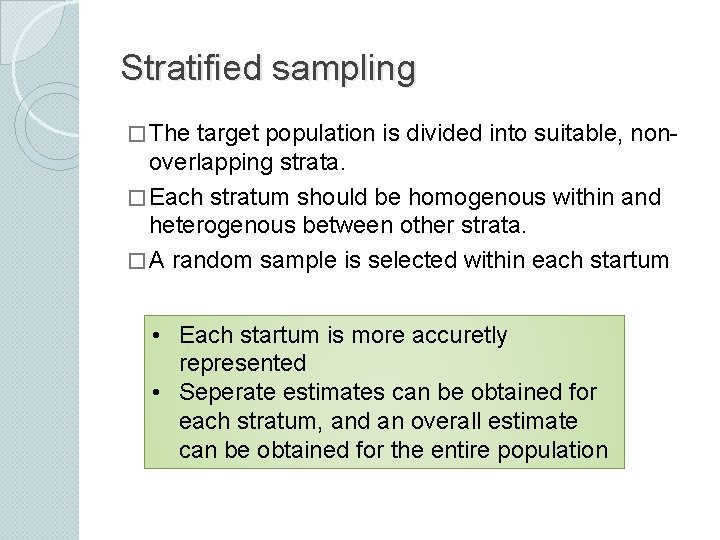 Stratified sampling

□ The target population is divided into suitable, non-overlapping strata.

□ Each stratum should be homogenous within and heterogenous between other strata.

□ A random sample is selected within each startum

• Each startum is more accuretly represented
• Seperate estimates can be obtained for each stratum, and an overall estimate can be obtained for the entire population